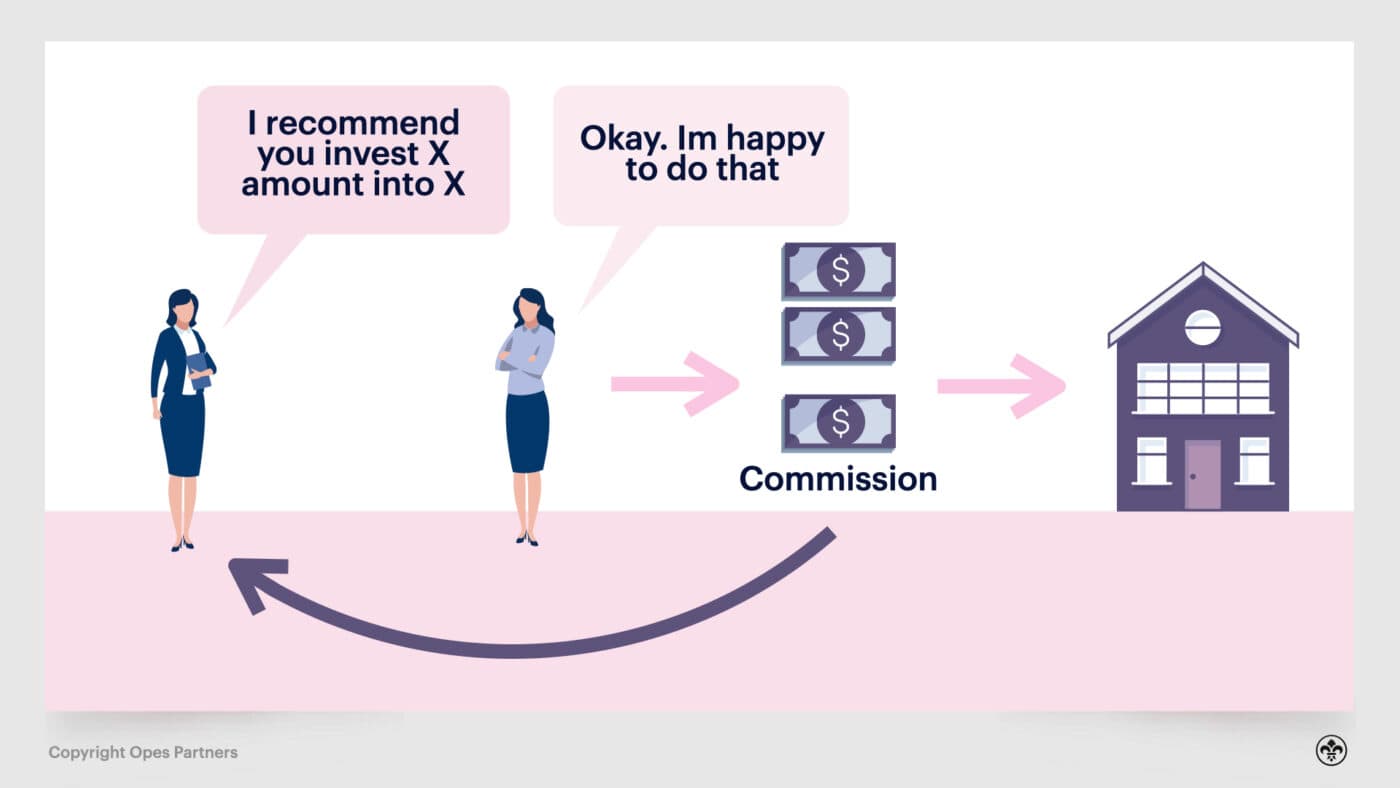 I recommend you invest X amount into X

Okay. Im happy to do that

$

$

$

Commission

Copyright Opes Partners